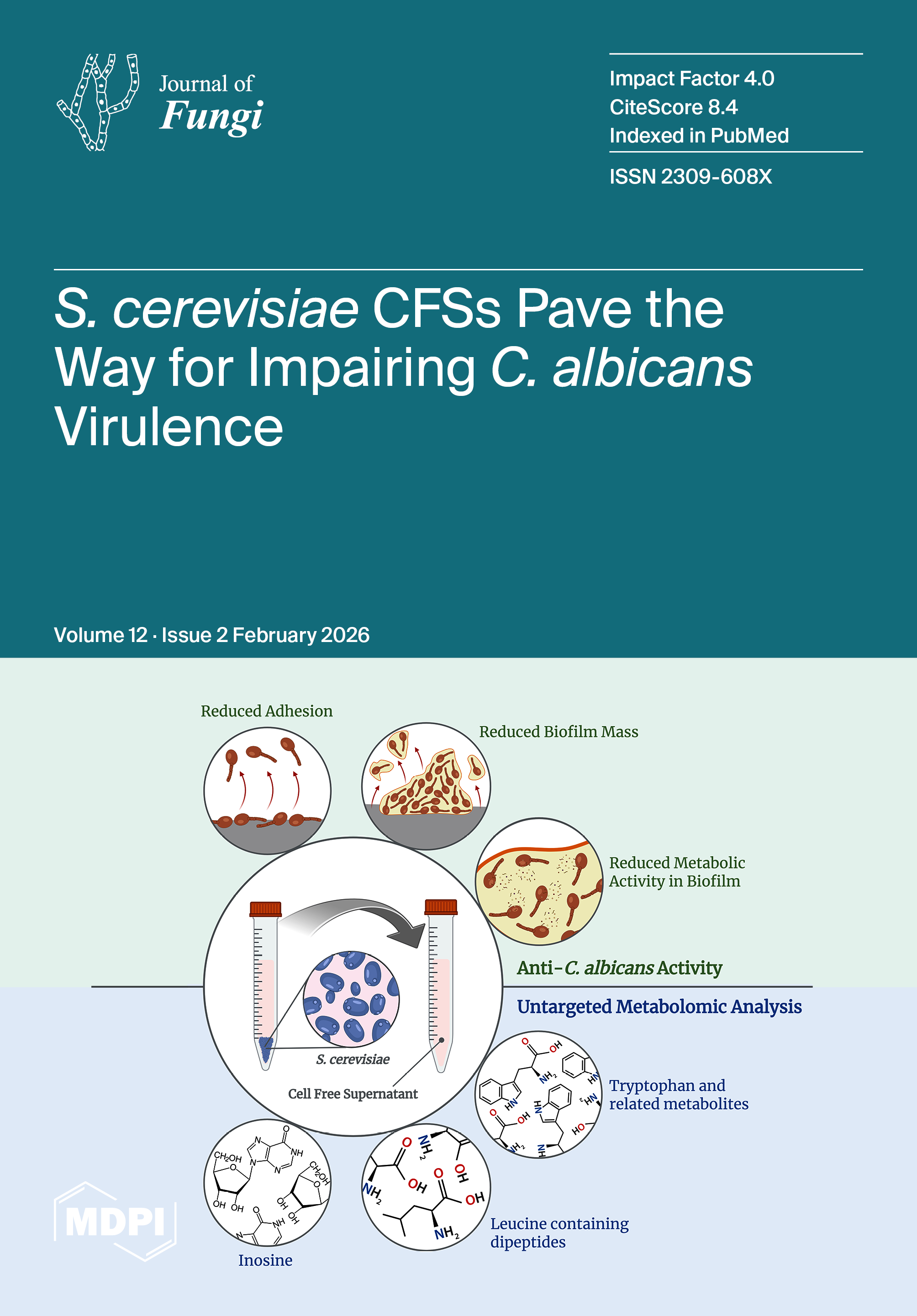 Journal of
Fungi

Impact Factor 4.0
CiteScore 8.4
Indexed in PubMed

ISSN 2309-608X

S. cerevisiae CFSs Pave the Way for Impairing C. albicans Virulence

Volume 12 · Issue 2 February 2026

Reduced Adhesion

Reduced Biofilm Mass

Reduced Metabolic Activity in Biofilm

Anti-C. albicans Activity

Untargeted Metabolomic Analysis

S. cerevisiae

Cell Free Supernatant

Tryptophan and related metabolites

Leucine containing dipeptides

Inosine

MDPI